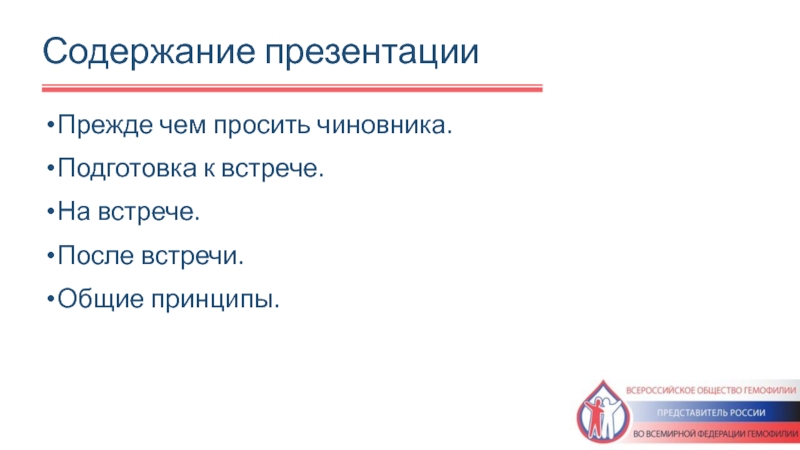 Содержание презентации

•Прежде чем просить чиновника.

•Подготовка к встрече.

•На встрече.

•После встречи.

•Общие принципы.

ВСЕРОССИЙСКОЕ ОБЩЕСТВО ГЕМОФИЛИИ
ПРЕДСТАВИТЕЛЬ РОССИИ
ВО ВСЕМИРНОЙ ФЕДЕРАЦИИ ГЕМОФИЛИИ